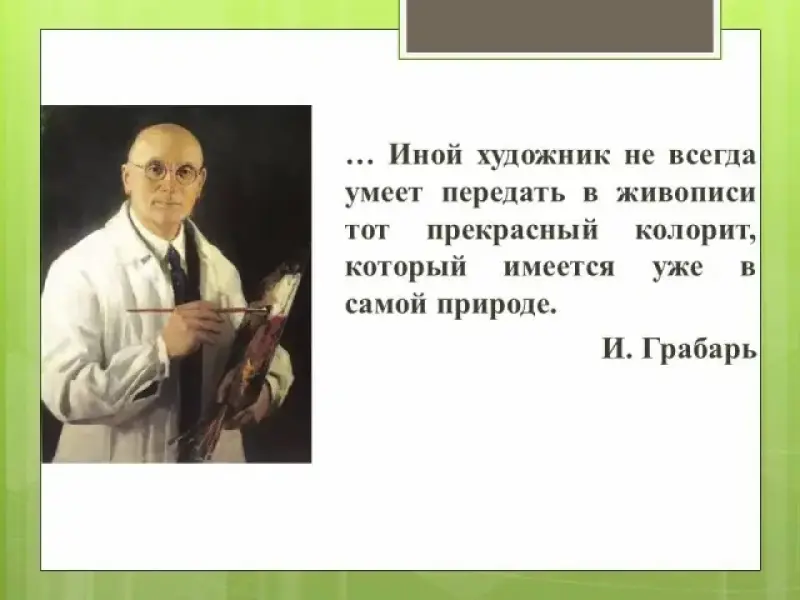 … Иной художник не всегда умеет передать в живописи тот прекрасный колорит, который имеется уже в самой природе.

И. Грабарь